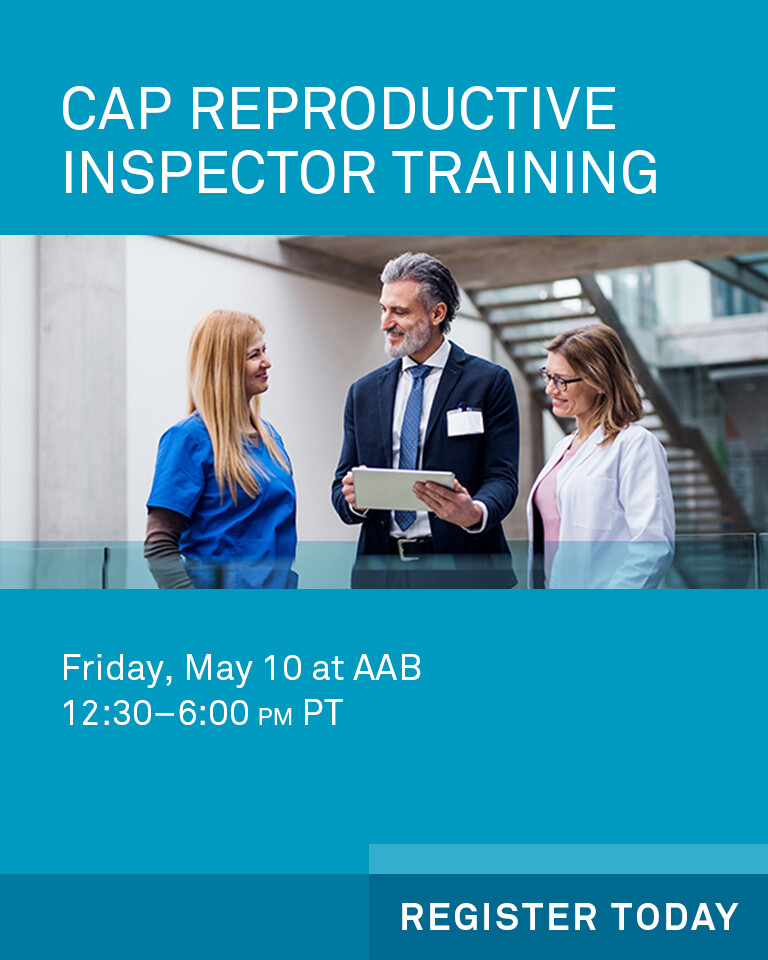 CAP REPRODUCTIVE INSPECTOR TRAINING

Friday, May 10 at AAB
12:30–6:00 PM PT

REGISTER TODAY